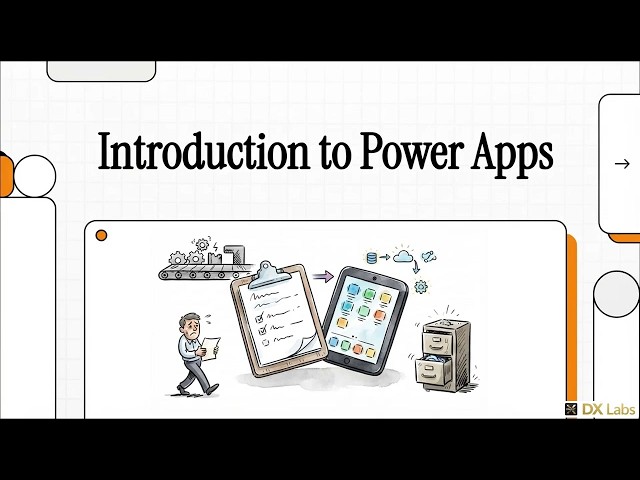 Introduction to Power Apps

→

DX Labs